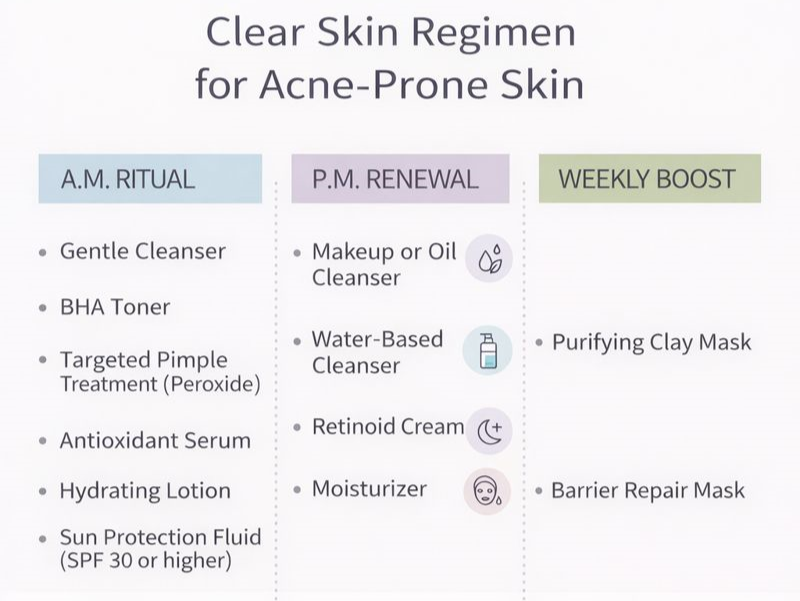 Clear Skin Regimen for Acne-Prone Skin

A.M. RITUAL

- Gentle Cleanser
- BHA Toner
- Targeted Pimple Treatment (Peroxide)
- Antioxidant Serum
- Hydrating Lotion
- Sun Protection Fluid (SPF 30 or higher)

P.M. RENEWAL

- Makeup or Oil Cleanser
- Water-Based Cleanser
- Retinoid Cream
- Moisturizer

WEEKLY BOOST

- Purifying Clay Mask
- Barrier Repair Mask